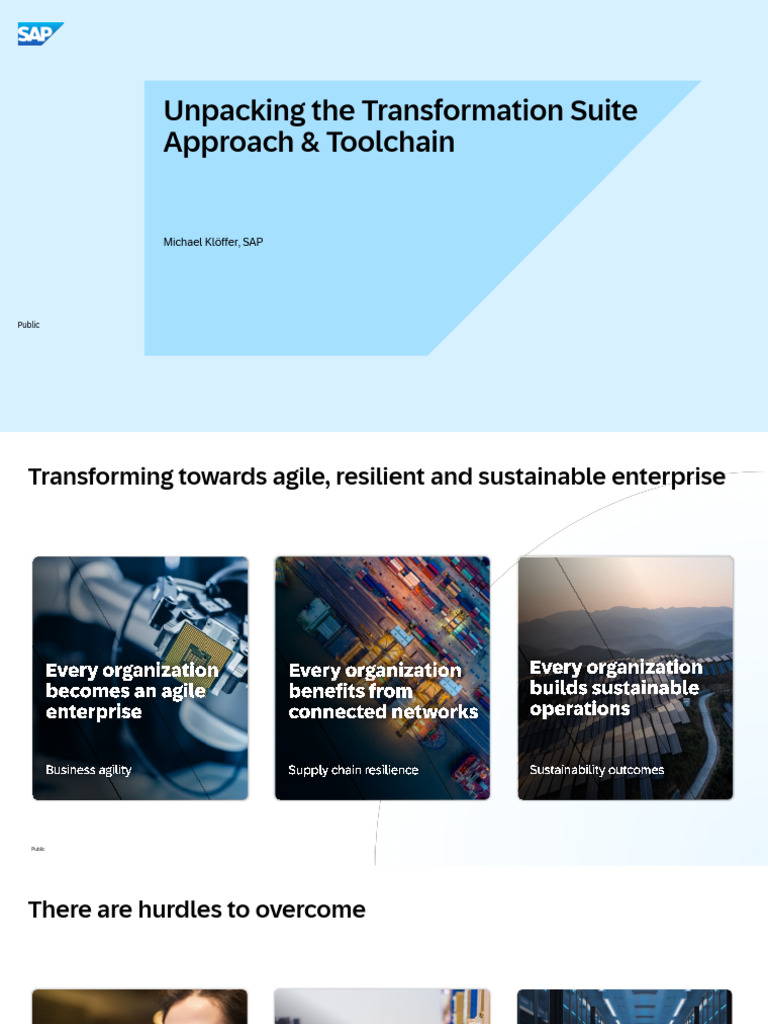 SAP

Unpacking the Transformation Suite Approach & Toolchain

Michael Klöffer, SAP

Public

Transforming towards agile, resilient and sustainable enterprise

Every organization becomes an agile enterprise

Business agility

Every organization benefits from connected networks

Supply chain resilience

Every organization builds sustainable operations

Sustainability outcomes

Public

There are hurdles to overcome